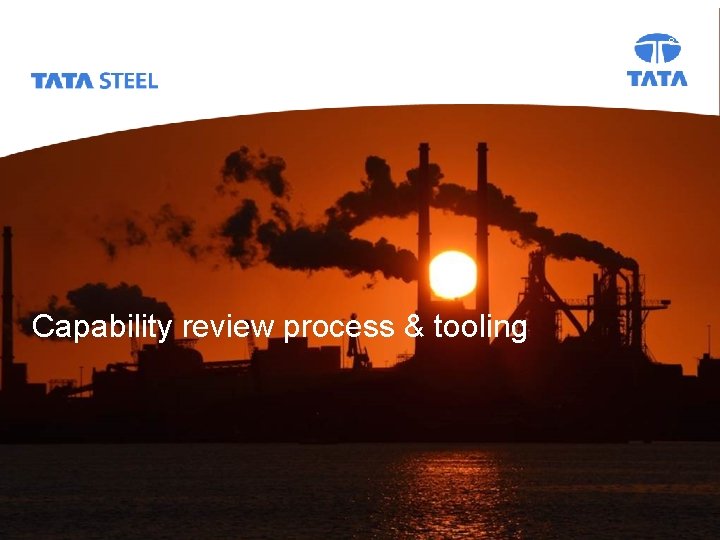 TATA STEEL

TATA

Capability review process & tooling